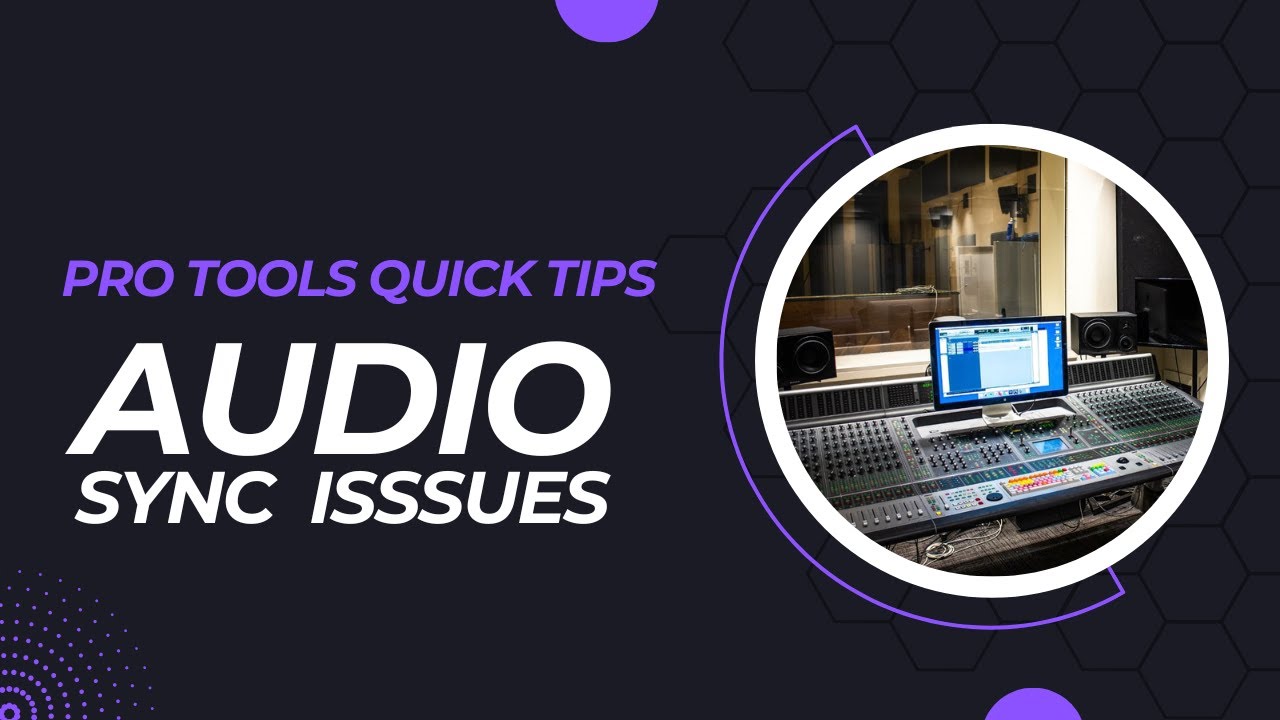 PRO TOOLS QUICK TIPS
AUDIO
SYNC ISSSUES